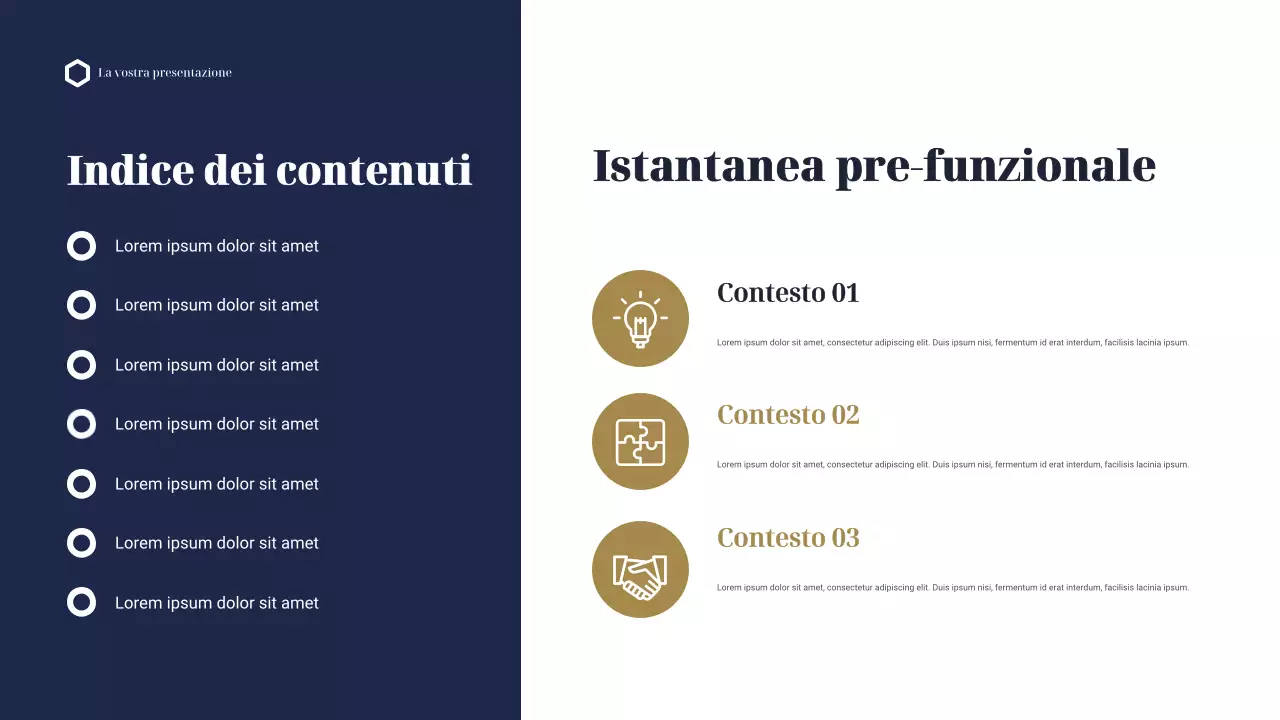 La vostra presentazione

Indice dei contenuti

Lorem ipsum dolor sit amet

Lorem ipsum dolor sit amet

Lorem ipsum dolor sit amet

Lorem ipsum dolor sit amet

Lorem ipsum dolor sit amet

Lorem ipsum dolor sit amet

Lorem ipsum dolor sit amet

Istantanea pre-funzionale

Contesto 01

Lorem ipsum dolor sit amet, consectetur adipiscing elit. Duis ipsum nisi, fermentum id erat interdum, facilisis lacinia ipsum.

Contesto 02

Lorem ipsum dolor sit amet, consectetur adipiscing elit. Duis ipsum nisi, fermentum id erat interdum, facilisis lacinia ipsum.

Contesto 03

Lorem ipsum dolor sit amet, consectetur adipiscing elit. Duis ipsum nisi, fermentum id erat interdum, facilisis lacinia ipsum.